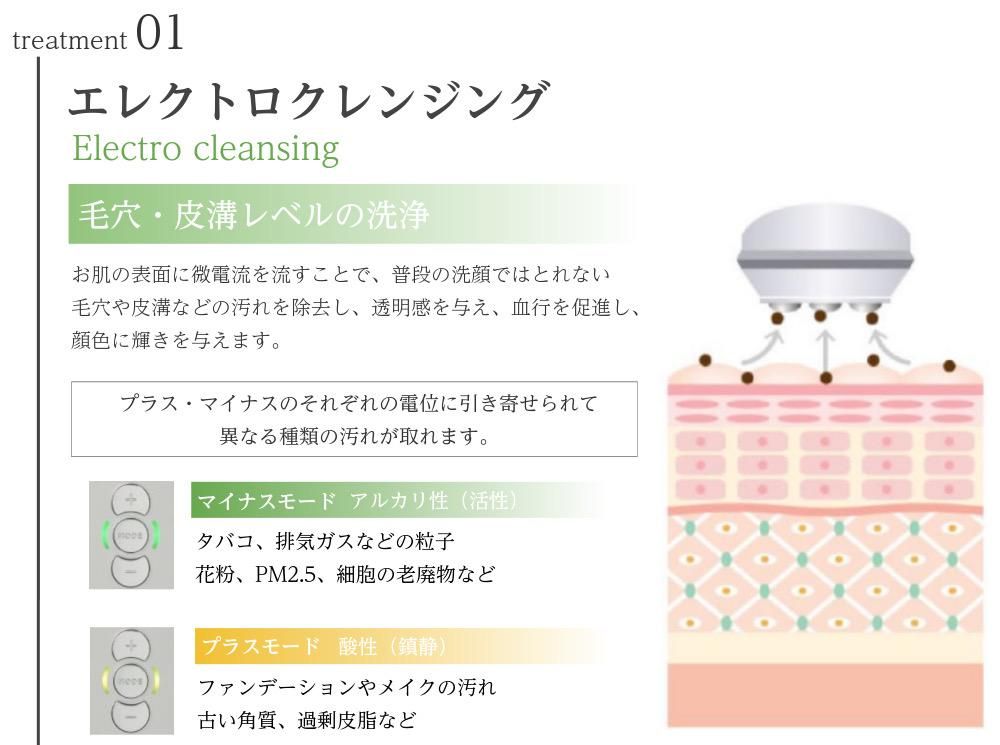 treatment 01

エレクトロクレンジング

Electro cleansing

毛穴・皮溝レベルの洗浄

お肌の表面に微電流を流すことで、普段の洗顔ではとれない毛穴や皮溝などの汚れを除去し、透明感を与え、血行を促進し、顔色に輝きを与えます。

プラス・マイナスのそれぞれの電位に引き寄せられて異なる種類の汚れが取れます。

+
MODE
−

マイナスモード アルカリ性（活性）

タバコ、排気ガスなどの粒子
花粉、PM2.5、細胞の老廃物など

+
MODE
−

プラスモード 酸性（鎮静）

ファンデーションやメイクの汚れ
古い角質、過剰皮脂など